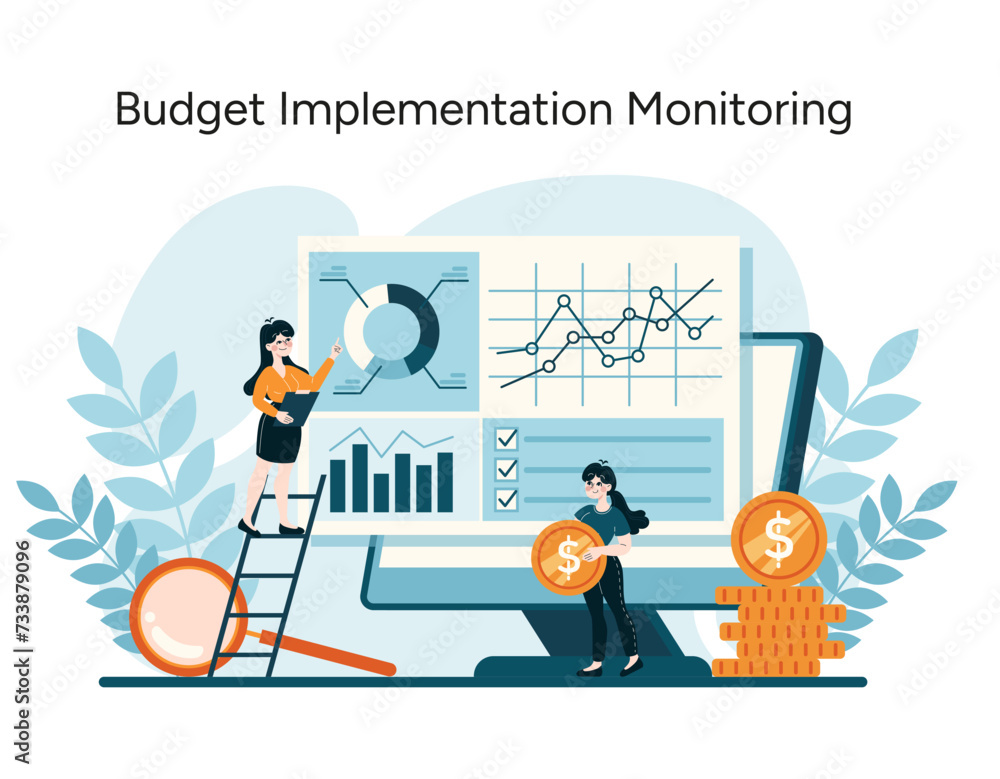 Budget Implementation Monitoring

$

$

Adobe Stock | #733879096